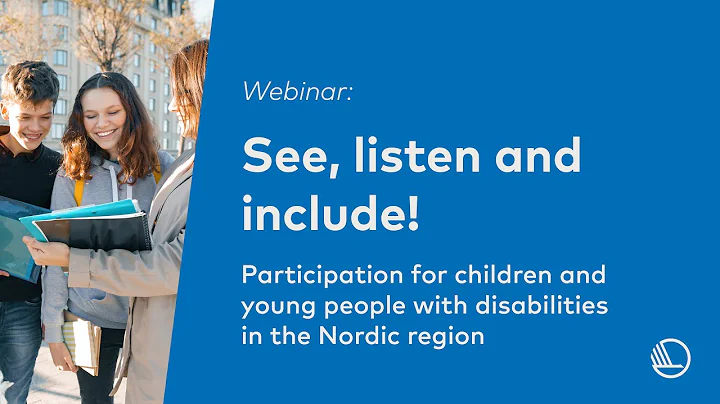 Webinar:

See, listen and include!

Participation for children and young people with disabilities in the Nordic region